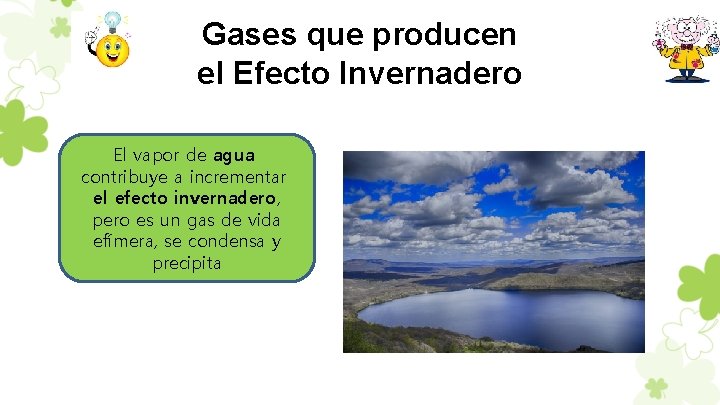 Gases que producen el Efecto Invernadero

El vapor de agua contribuye a incrementar el efecto invernadero, pero es un gas de vida efímera, se condensa y precipita